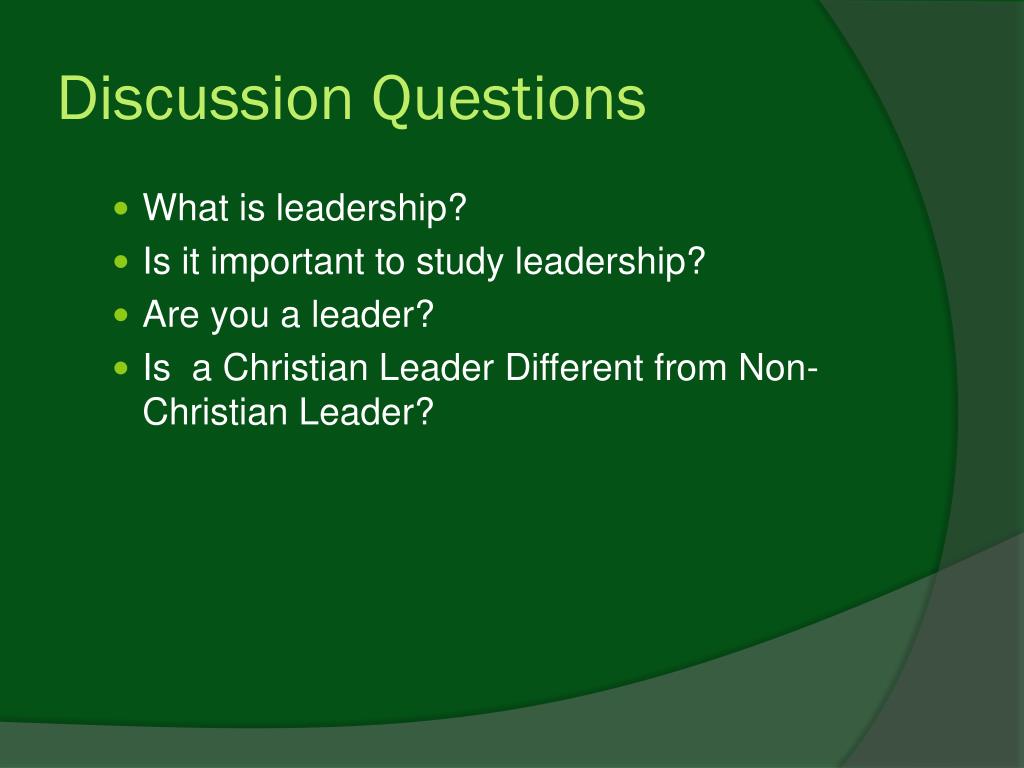 Discussion Questions

- What is leadership?
- Is it important to study leadership?
- Are you a leader?
- Is  a Christian Leader Different from Non-Christian Leader?